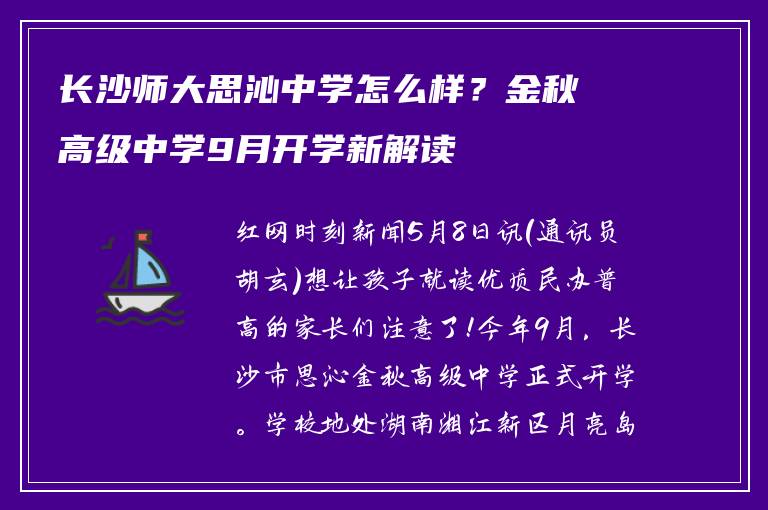 长沙师大思沁中学怎么样？金秋高级中学9月开学新解读

红网时刻新闻5月8日讯(通讯员胡玄)想让孩子就读优质民办普高的家长们注意了!今年9月，长沙市思沁金秋高级中学正式开学。学校地处湖南湘江新区月亮岛